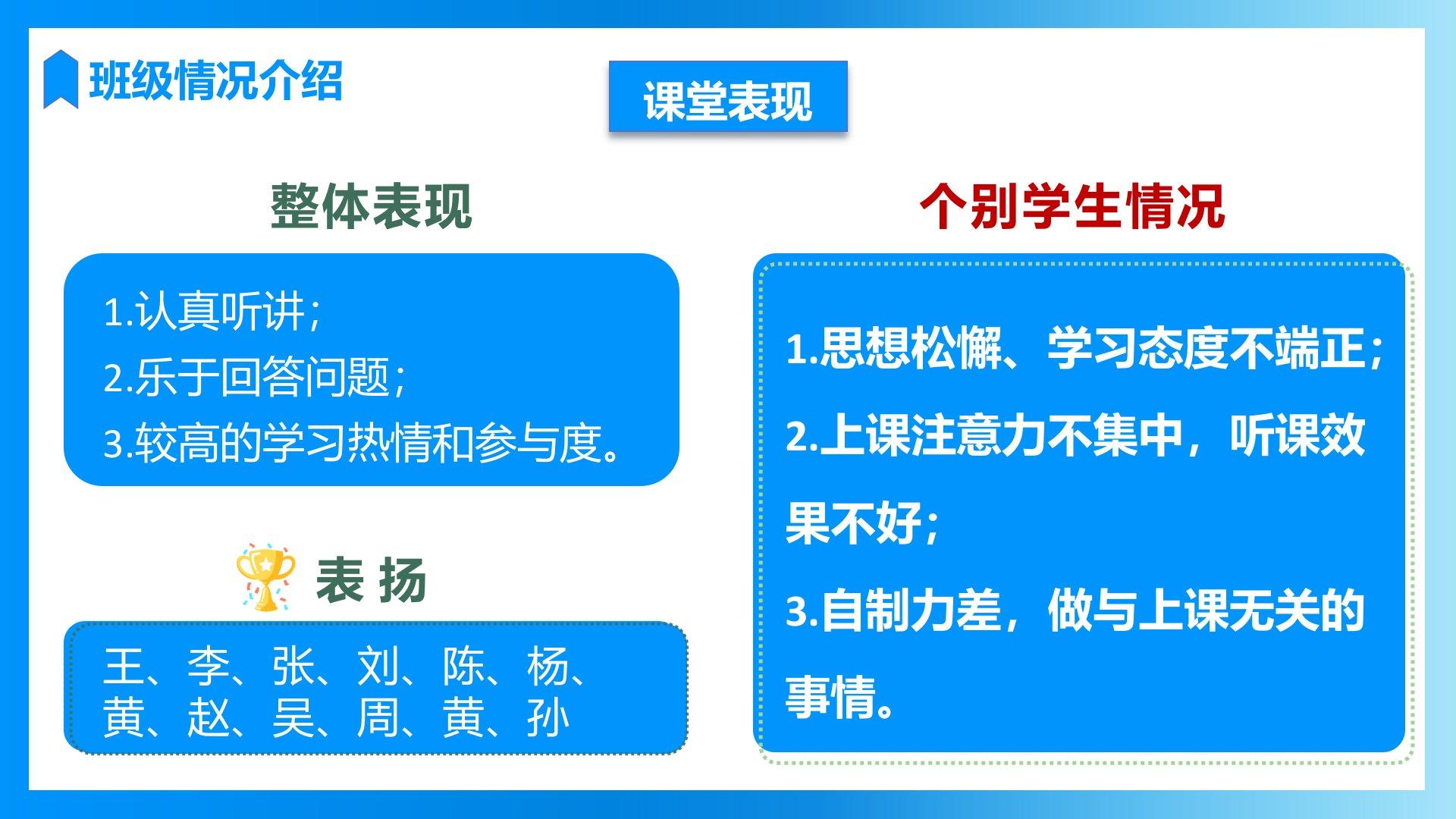 班级情况介绍

课堂表现

整体表现

1.认真听讲；
2.乐于回答问题；
3.较高的学习热情和参与度。

表 扬

王、李、张、刘、陈、杨、黄、赵、吴、周、黄、孙

个别学生情况

1.思想松懈、学习态度不端正；
2.上课注意力不集中，听课效果不好；
3.自制力差，做与上课无关的事情。